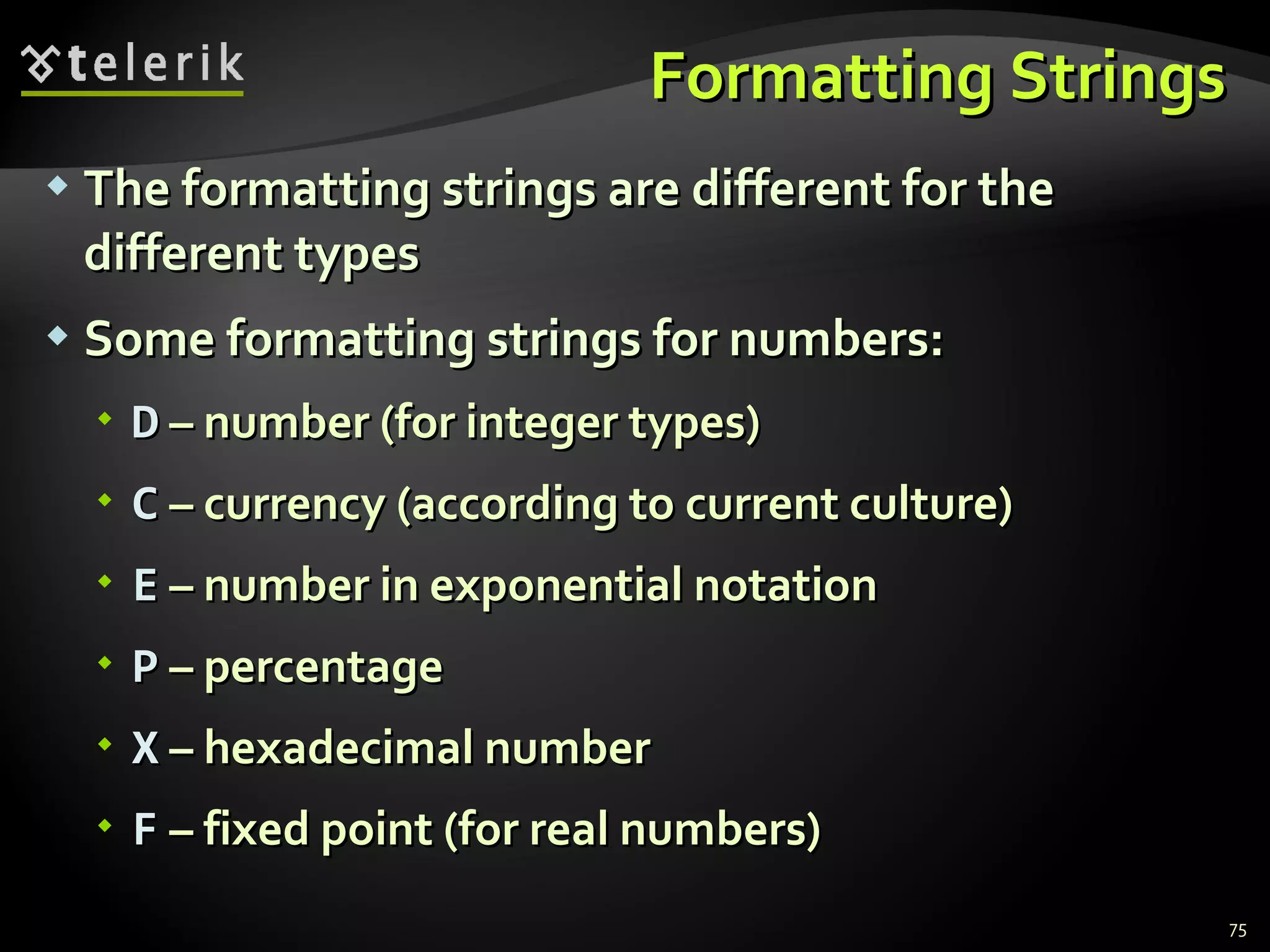 telerik

Formatting Strings

The formatting strings are different for the different types

Some formatting strings for numbers:

D – number (for integer types)

C – currency (according to current culture)

E – number in exponential notation

P – percentage

X – hexadecimal number

F – fixed point (for real numbers)

75